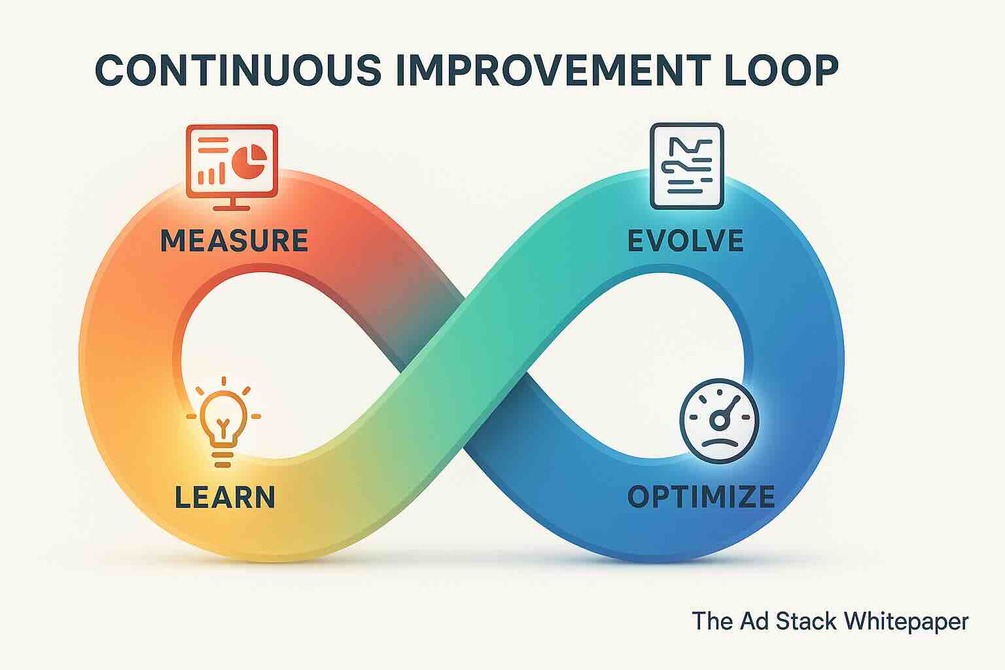 CONTINUOUS IMPROVEMENT LOOP

MEASURE

EVOLVE

LEARN

OPTIMIZE

The Ad Stack Whitepaper